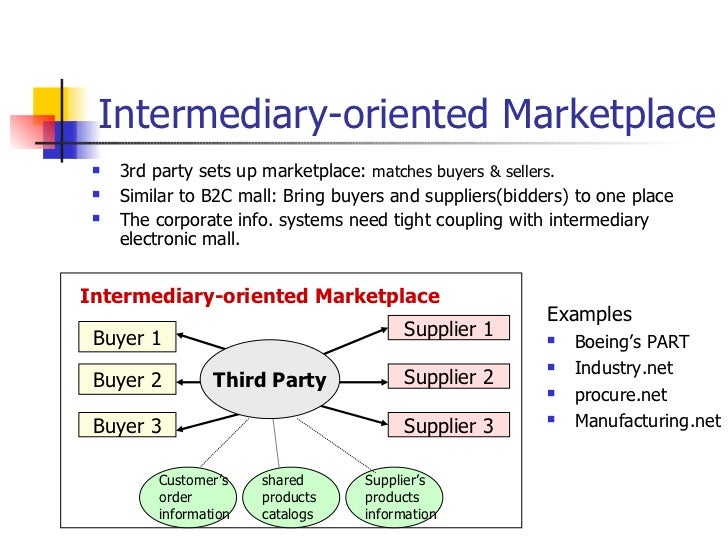 Intermediary-oriented Marketplace

- 3rd party sets up marketplace: matches buyers & sellers.
- Similar to B2C mall: Bring buyers and suppliers(bidders) to one place
- The corporate info. systems need tight coupling with intermediary electronic mall.

Intermediary-oriented Marketplace

Buyer 1
Buyer 2
Buyer 3
Third Party
Supplier 1
Supplier 2
Supplier 3
Customer's order information
shared products catalogs
Supplier's products information

Examples
- Boeing's PART
- Industry.net
- procure.net
- Manufacturing.net